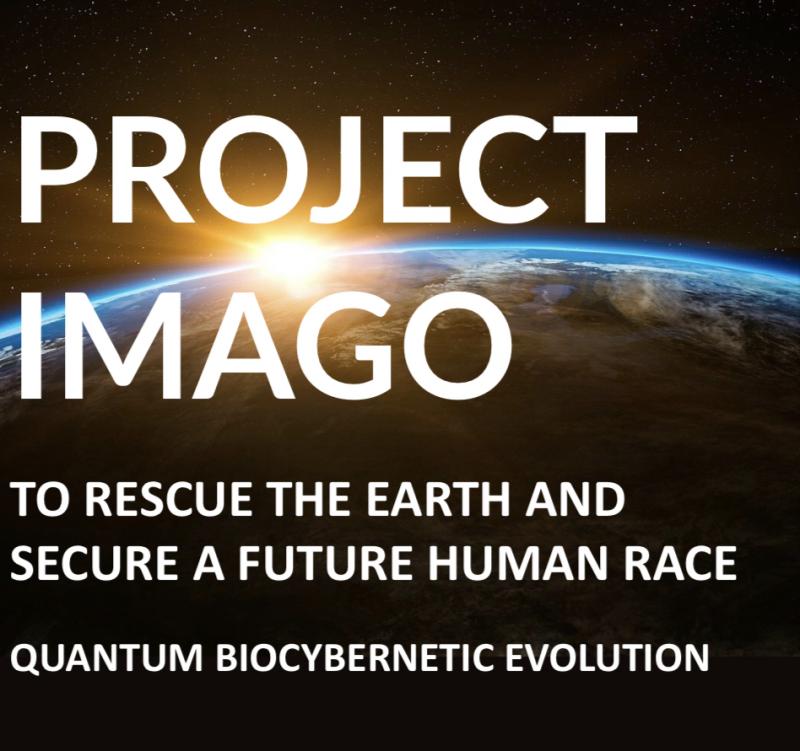 PROJECT IMAGO

TO RESCUE THE EARTH AND SECURE A FUTURE HUMAN RACE

QUANTUM BIOCYBERNETIC EVOLUTION